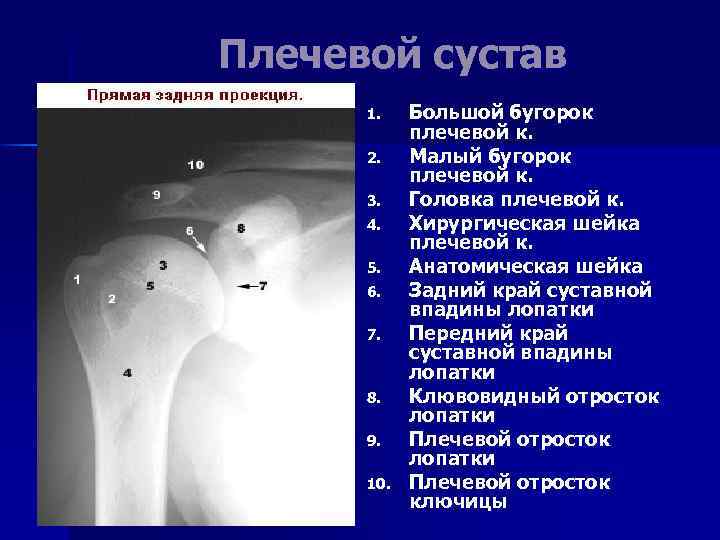 Плечевой сустав

Прямая задняя проекция.

10
9
6
8
3
1
5
7
2
4

1. Большой бугорок плечевой к.
2. Малый бугорок плечевой к.
3. Головка плечевой к.
4. Хирургическая шейка плечевой к.
5. Анатомическая шейка
6. Задний край суставной впадины лопатки
7. Передний край суставной впадины лопатки
8. Клювовидный отросток лопатки
9. Плечевой отросток лопатки
10. Плечевой отросток ключицы